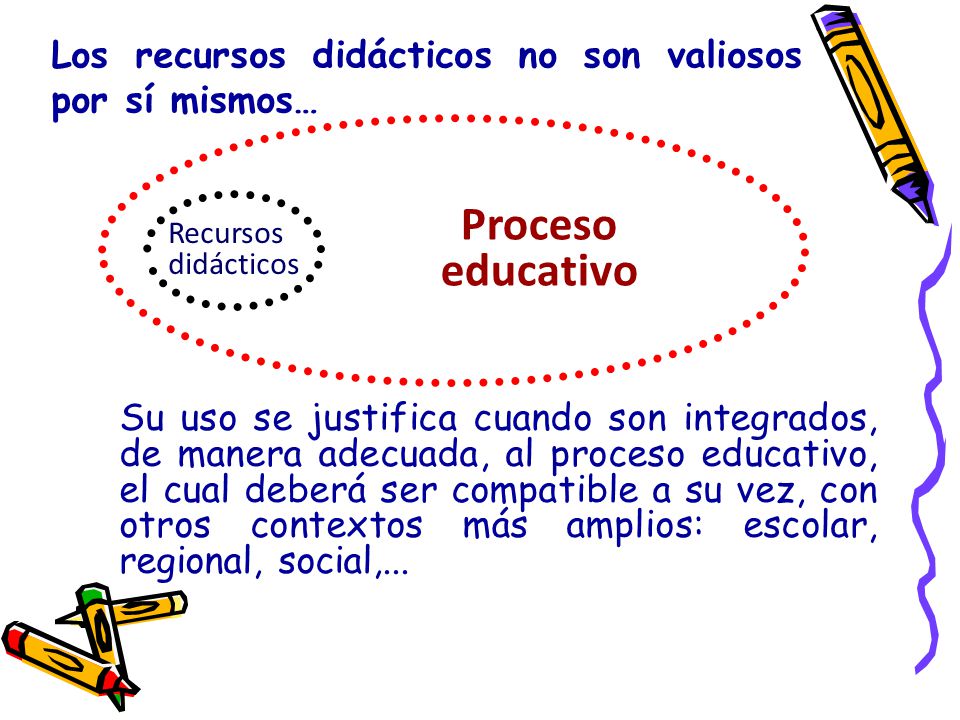 Los recursos didácticos no son valiosos por sí mismos…

Recursos didácticos

Proceso educativo

Su uso se justifica cuando son integrados, de manera adecuada, al proceso educativo, el cual deberá ser compatible a su vez, con otros contextos más amplios: escolar, regional, social,...